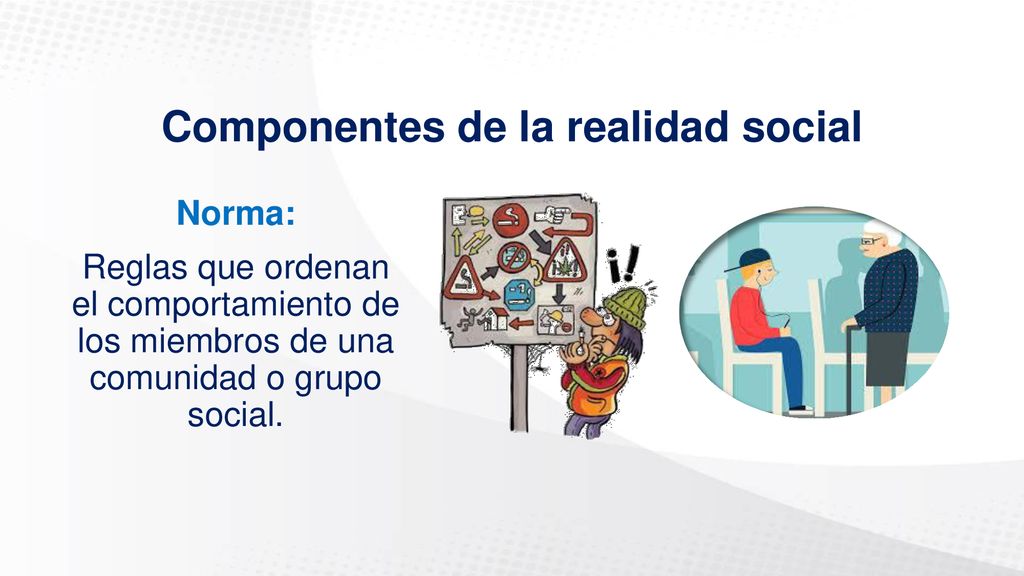 Componentes de la realidad social

Norma:

Reglas que ordenan el comportamiento de los miembros de una comunidad o grupo social.

¡!